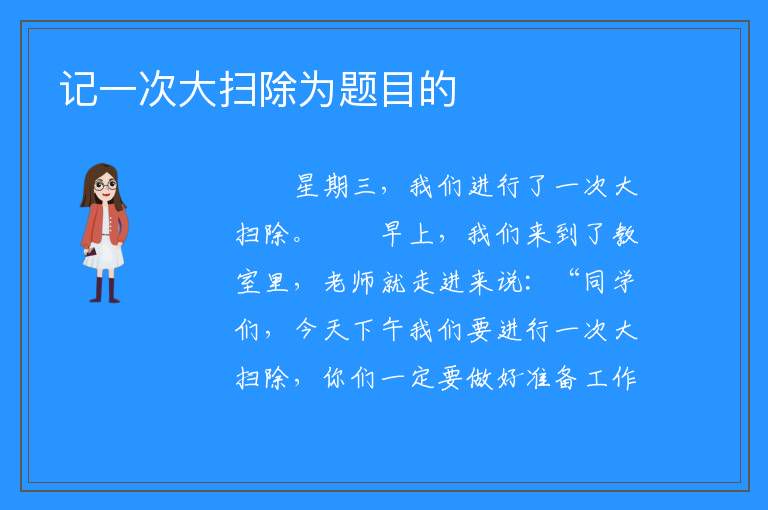 记一次大扫除为题目的

星期三，我们进行了一次大扫除。　　早上，我们来到了教室里，老师就走进来说：“同学们，今天下午我们要进行一次大扫除，你们一定要做好准备工作